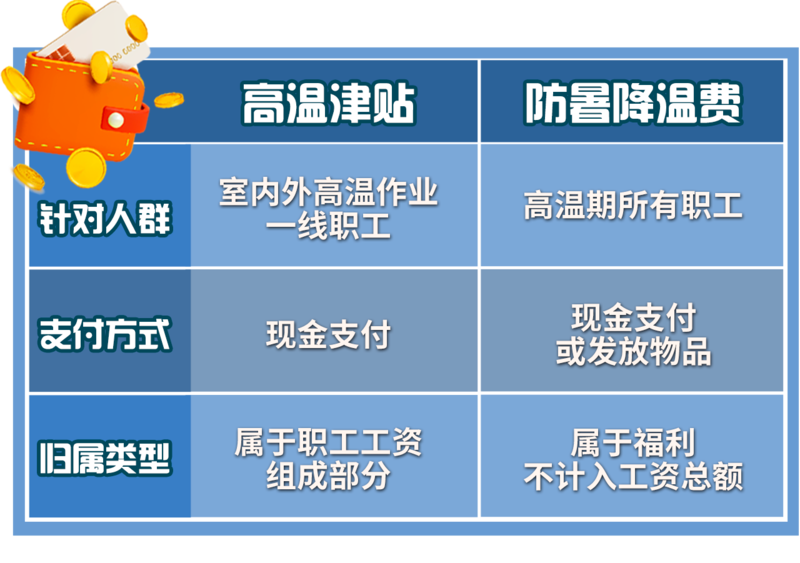 | | 高温津贴 | 防暑降温费 |
|---|---|---|
| 针对人群 | 室内外高温作业一线职工 | 高温期所有职工 |
| 支付方式 | 现金支付 | 现金支付或发放物品 |
| 归属类型 | 属于职工工资组成部分 | 属于福利不计入工资总额 |